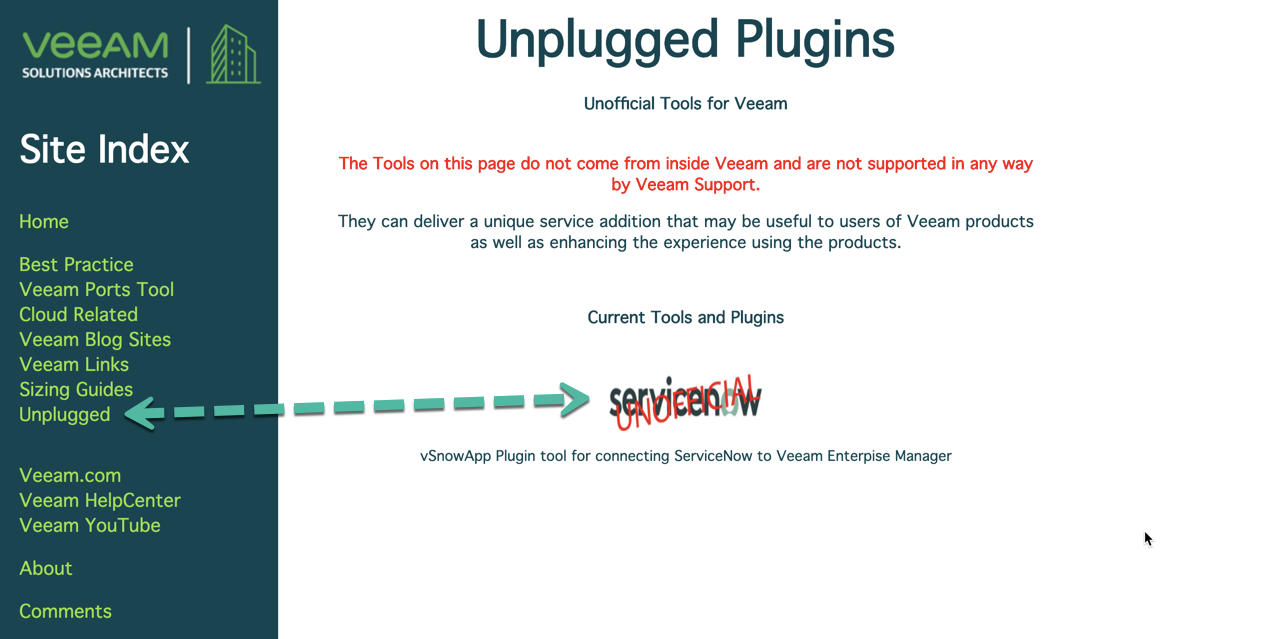 VEEAM
SOLUTIONS ARCHITECTS

Site Index

Home

Best Practice
Veeam Ports Tool
Cloud Related
Veeam Blog Sites
Veeam Links
Sizing Guides
Unplugged

Veeam.com
Veeam HelpCenter
Veeam YouTube

About

Comments

Unplugged Plugins

Unofficial Tools for Veeam

The Tools on this page do not come from inside Veeam and are not supported in any way by Veeam Support.

They can deliver a unique service addition that may be useful to users of Veeam products as well as enhancing the experience using the products.

Current Tools and Plugins

servicenow
UNOFFICIAL

vSnowApp Plugin tool for connecting ServiceNow to Veeam Enterprise Manager